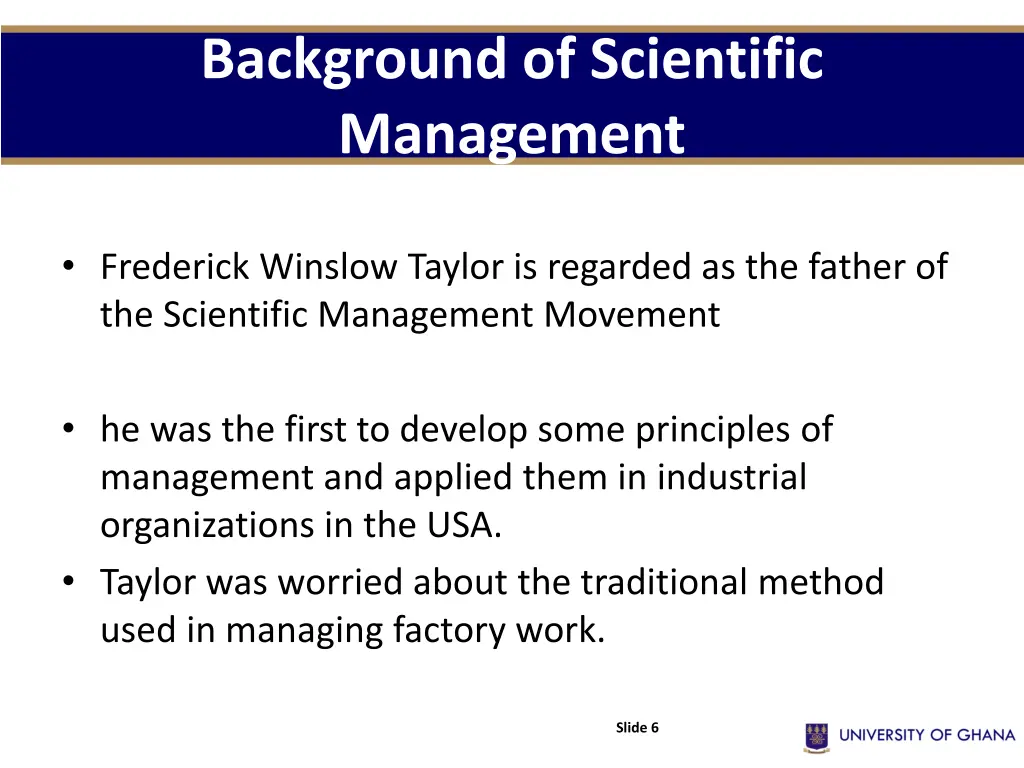 Background of Scientific Management

• Frederick Winslow Taylor is regarded as the father of the Scientific Management Movement

• he was the first to develop some principles of management and applied them in industrial organizations in the USA.

• Taylor was worried about the traditional method used in managing factory work.

Slide 6

UNIVERSITY OF GHANA